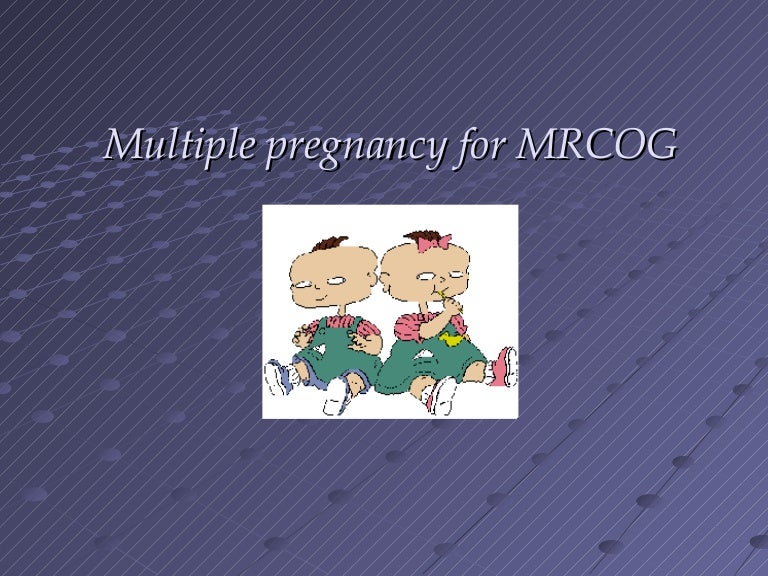 Multiple pregnancy for MRCOG